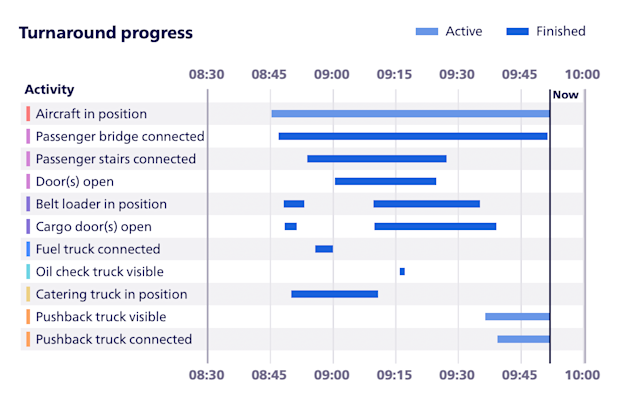 Turnaround progress

Active Finished

08:30 08:45 09:00 09:15 09:30 09:45 10:00

Activity

Now

Aircraft in position
Passenger bridge connected
Passenger stairs connected
Door(s) open
Belt loader in position
Cargo door(s) open
Fuel truck connected
Oil check truck visible
Catering truck in position
Pushback truck visible
Pushback truck connected

08:30 08:45 09:00 09:15 09:30 09:45 10:00